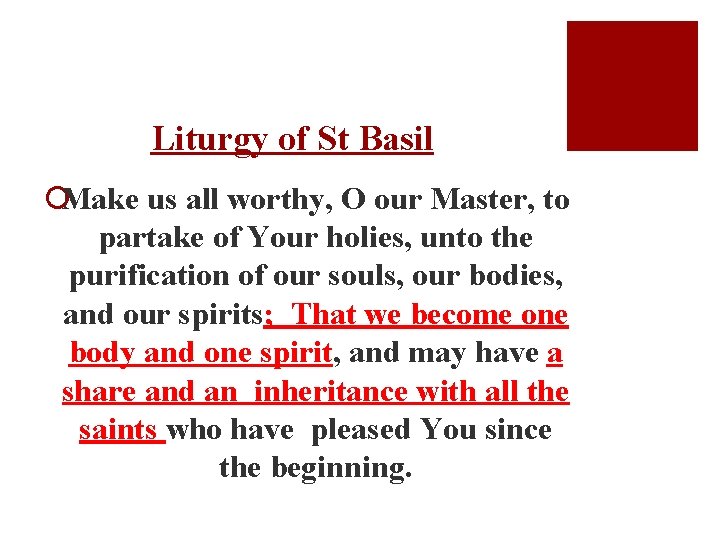 Liturgy of St Basil

Make us all worthy, O our Master, to partake of Your holies, unto the purification of our souls, our bodies, and our spirits; That we become one body and one spirit, and may have a share and an inheritance with all the saints who have pleased You since the beginning.